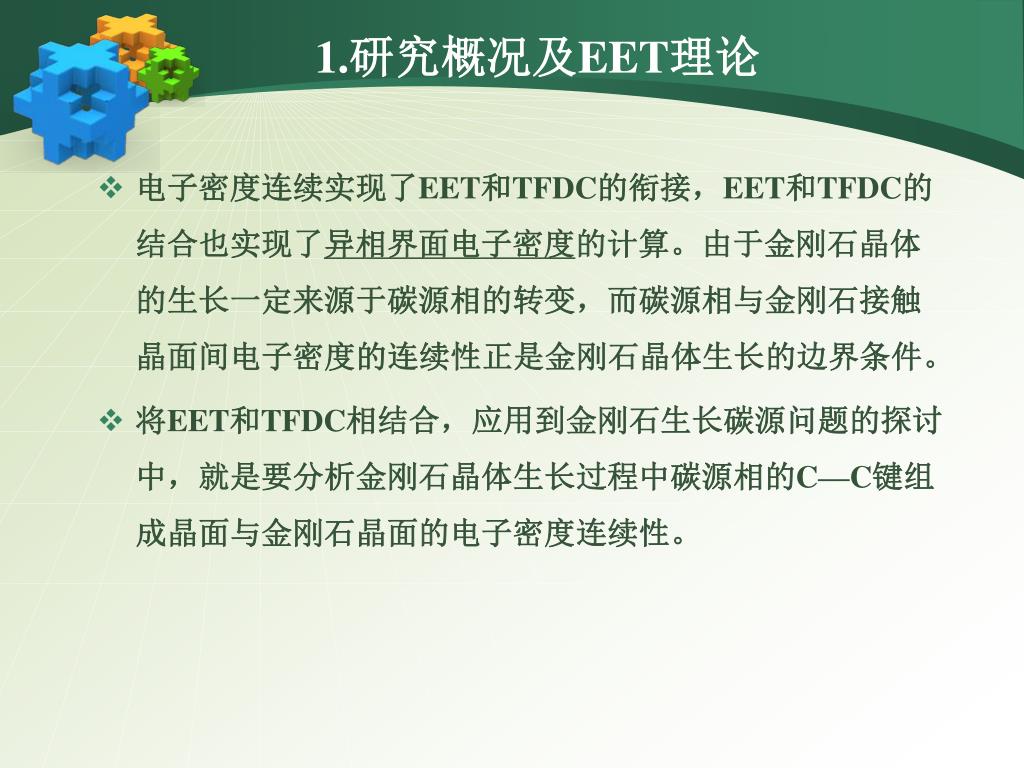 1.研究概况及EET理论

❖ 电子密度连续实现了EET和TFDC的衔接，EET和TFDC的结合也实现了异相界面电子密度的计算。由于金刚石晶体的生长一定来源于碳源相的转变，而碳源相与金刚石接触晶面间电子密度的连续性正是金刚石晶体生长的边界条件。

❖ 将EET和TFDC相结合，应用到金刚石生长碳源问题的探讨中，就是要分析金刚石晶体生长过程中碳源相的C—C键组成晶面与金刚石晶面的电子密度连续性。